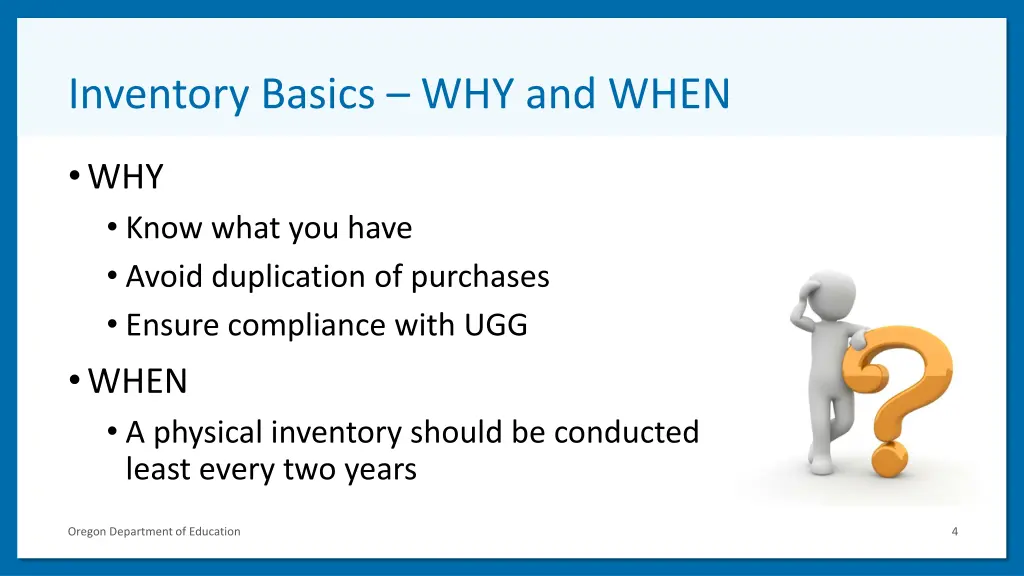 Inventory Basics – WHY and WHEN

• WHY
  • Know what you have
  • Avoid duplication of purchases
  • Ensure compliance with UGG
• WHEN
  • A physical inventory should be conducted least every two years

Oregon Department of Education

4